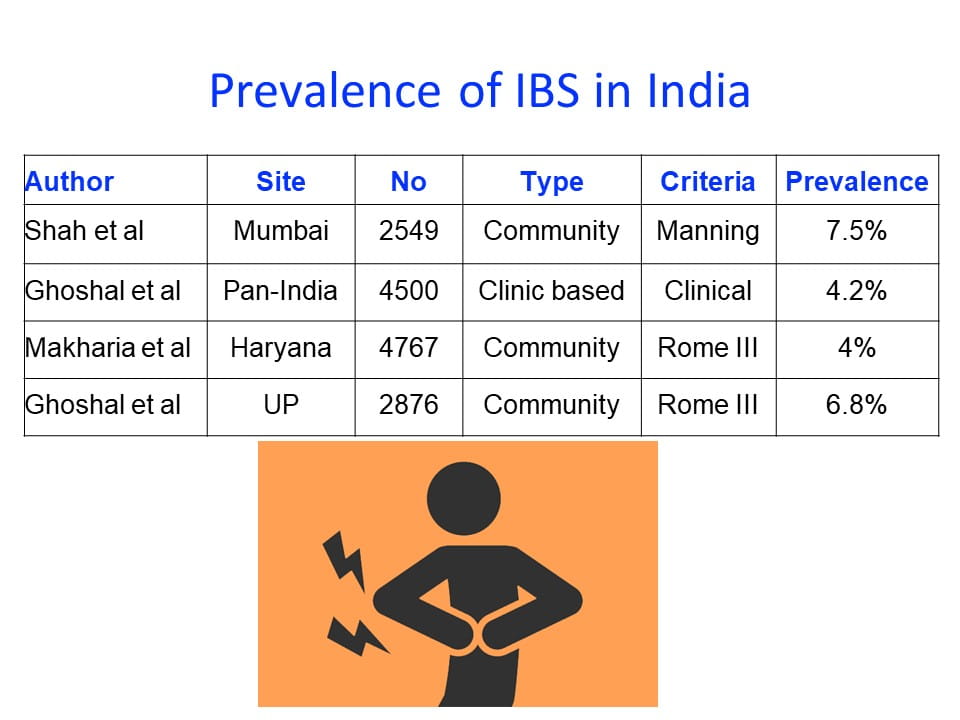 Prevalence of IBS in India

| Author | Site | No | Type | Criteria | Prevalence |
|---|---|---|---|---|---|
| Shah et al | Mumbai | 2549 | Community | Manning | 7.5% |
| Ghoshal et al | Pan-India | 4500 | Clinic based | Clinical | 4.2% |
| Makharia et al | Haryana | 4767 | Community | Rome III | 4% |
| Ghoshal et al | UP | 2876 | Community | Rome III | 6.8% |